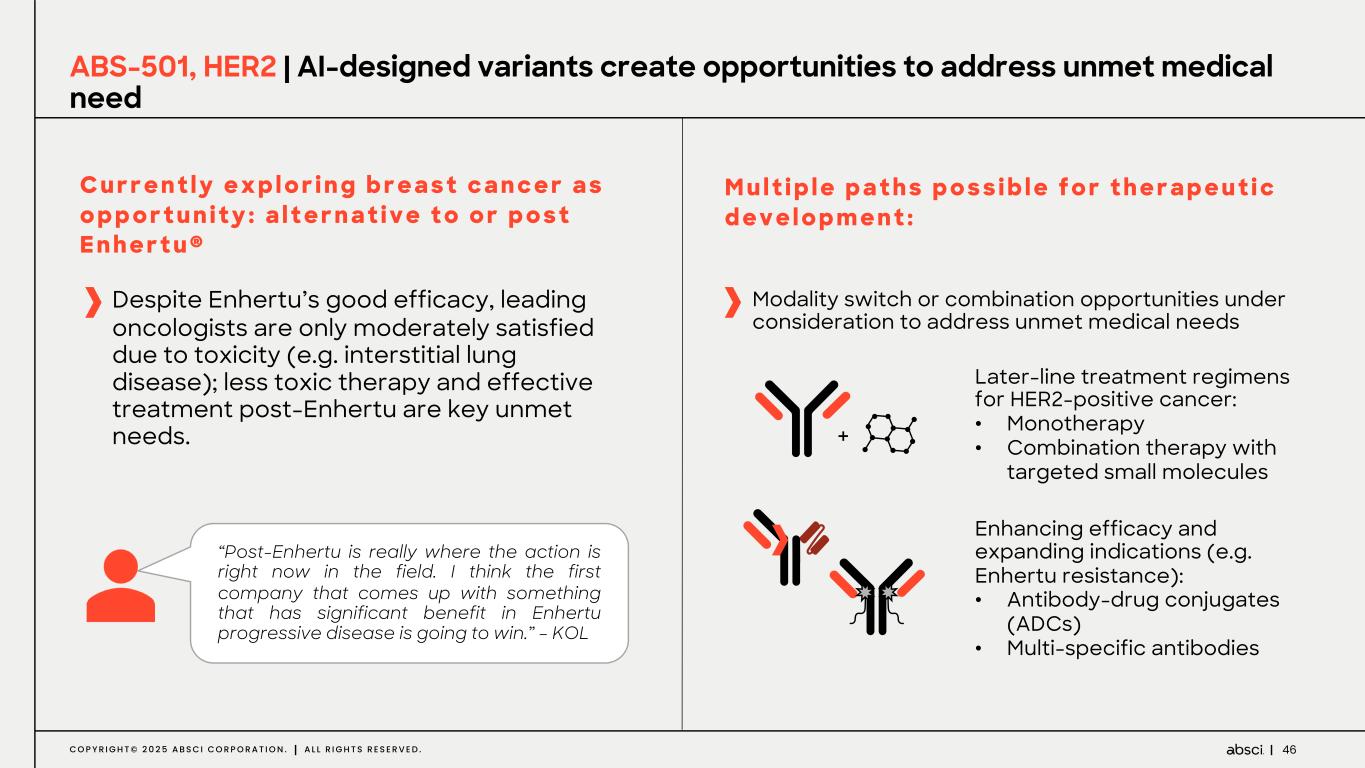 ABS-501, HER2 | AI-designed variants create opportunities to address unmet medical need

Currently exploring breast cancer as opportunity: alternative to or post Enhertu®

Despite Enhertu's good efficacy, leading oncologists are only moderately satisfied due to toxicity (e.g. interstitial lung disease); less toxic therapy and effective treatment post-Enhertu are key unmet needs.

"Post-Enhertu is really where the action is right now in the field. I think the first company that comes up with something that has significant benefit in Enhertu progressive disease is going to win." – KOL

Multiple paths possible for therapeutic development:

Modality switch or combination opportunities under consideration to address unmet medical needs

+

Later-line treatment regimens for HER2-positive cancer:
• Monotherapy
• Combination therapy with targeted small molecules

Enhancing efficacy and expanding indications (e.g. Enhertu resistance):
• Antibody-drug conjugates (ADCs)
• Multi-specific antibodies

COPYRIGHT© 2025 ABSCI CORPORATION. | ALL RIGHTS RESERVED.

absci | 46